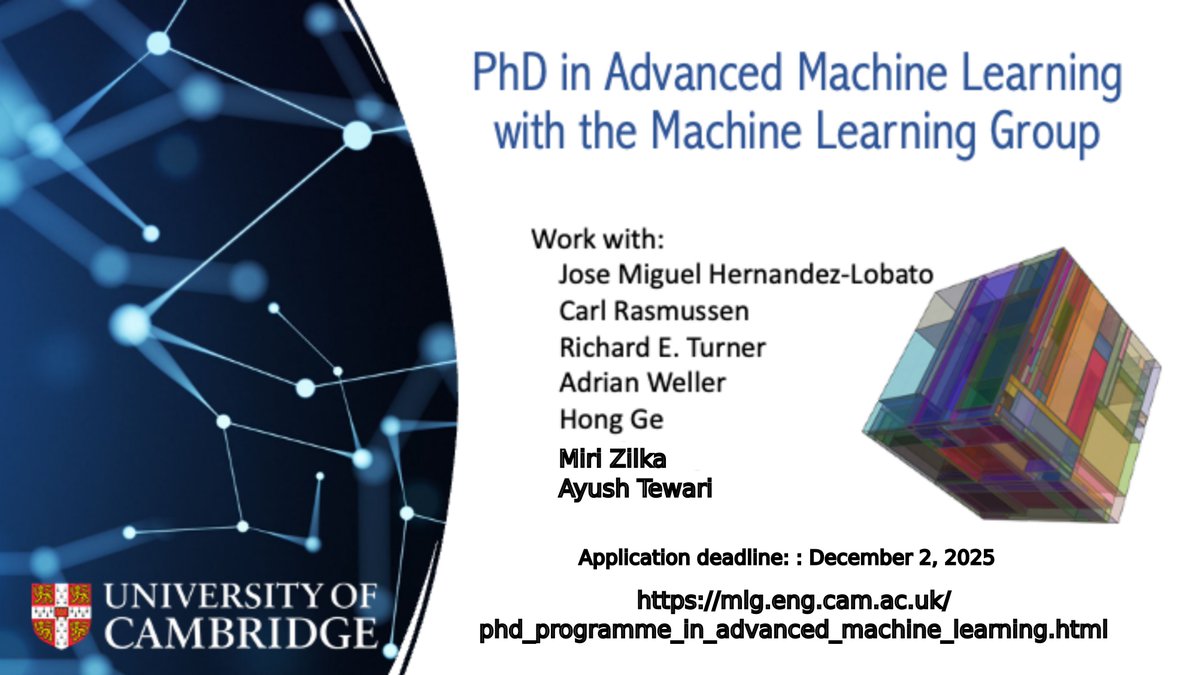 PhD in Advanced Machine Learning with the Machine Learning Group

Work with:
Jose Miguel Hernandez-Lobato
Carl Rasmussen
Richard E. Turner
Adrian Weller
Hong Ge
Miri Zilka
Ayush Tewari

Application deadline: : December 2, 2025

https://mlg.eng.cam.ac.uk/phd_programme_in_advanced_machine_learning.html

UNIVERSITY OF CAMBRIDGE